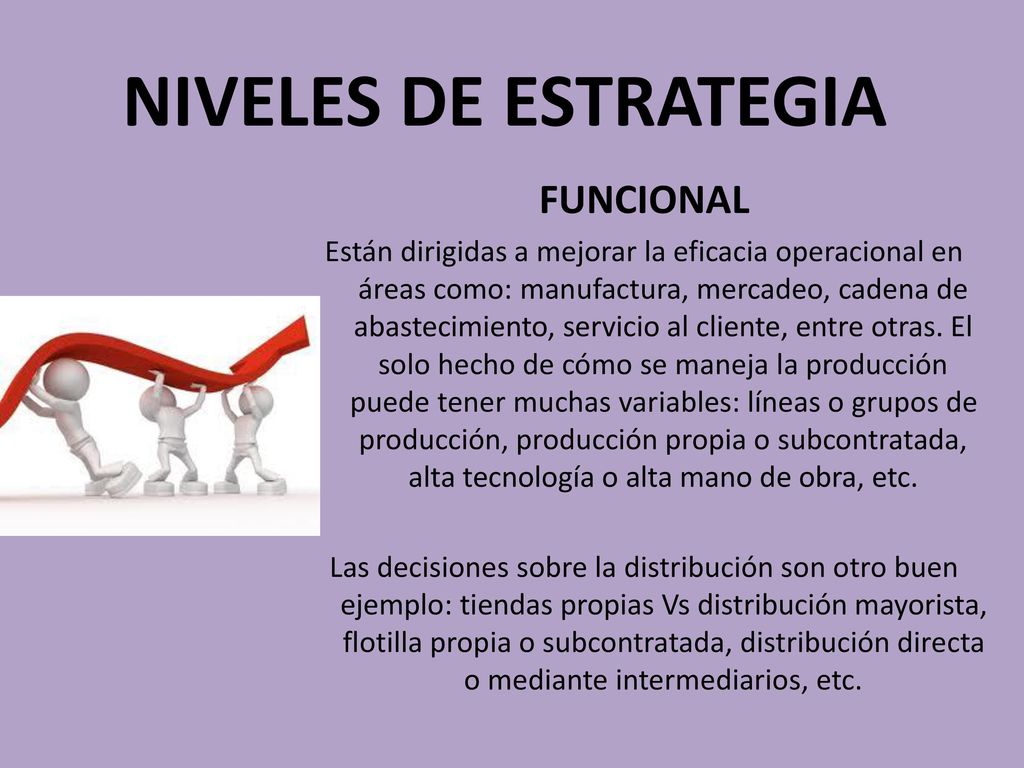 NIVELES DE ESTRATEGIA

FUNCIONAL

Están dirigidas a mejorar la eficacia operacional en áreas como: manufactura, mercadeo, cadena de abastecimiento, servicio al cliente, entre otras. El solo hecho de cómo se maneja la producción puede tener muchas variables: líneas o grupos de producción, producción propia o subcontratada, alta tecnología o alta mano de obra, etc.

Las decisiones sobre la distribución son otro buen ejemplo: tiendas propias Vs distribución mayorista, flotilla propia o subcontratada, distribución directa o mediante intermediarios, etc.